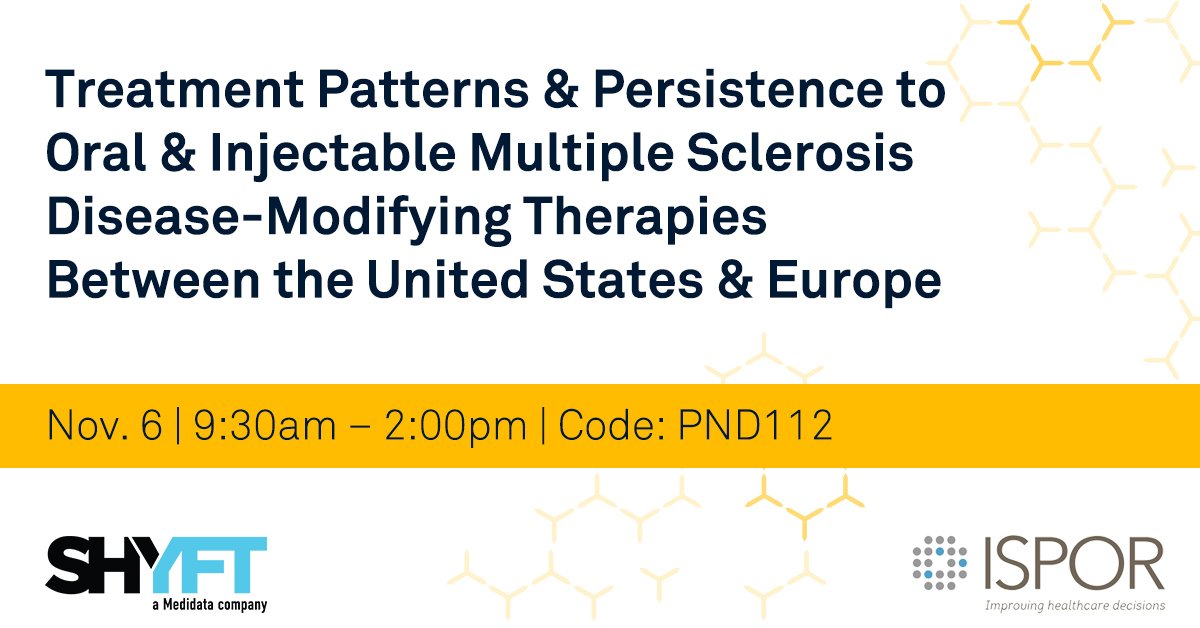 Treatment Patterns & Persistence to Oral & Injectable Multiple Sclerosis Disease-Modifying Therapies Between the United States & Europe

Nov. 6 | 9:30am – 2:00pm | Code: PND112

SHYFT
a Medidata company

ISPOR
Improving healthcare decisions